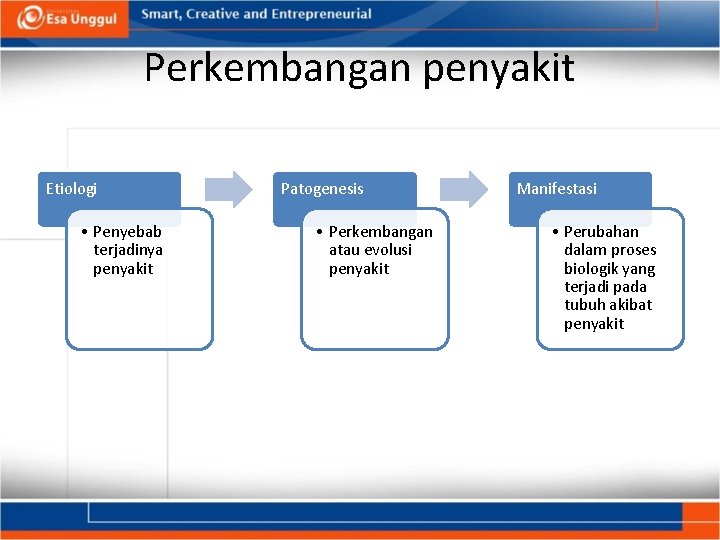 Esa Unggul

Smart, Creative and Entrepreneurial

Perkembangan penyakit

Etiologi

• Penyebab terjadinya penyakit

Patogenesis

• Perkembangan atau evolusi penyakit

Manifestasi

• Perubahan dalam proses biologik yang terjadi pada tubuh akibat penyakit